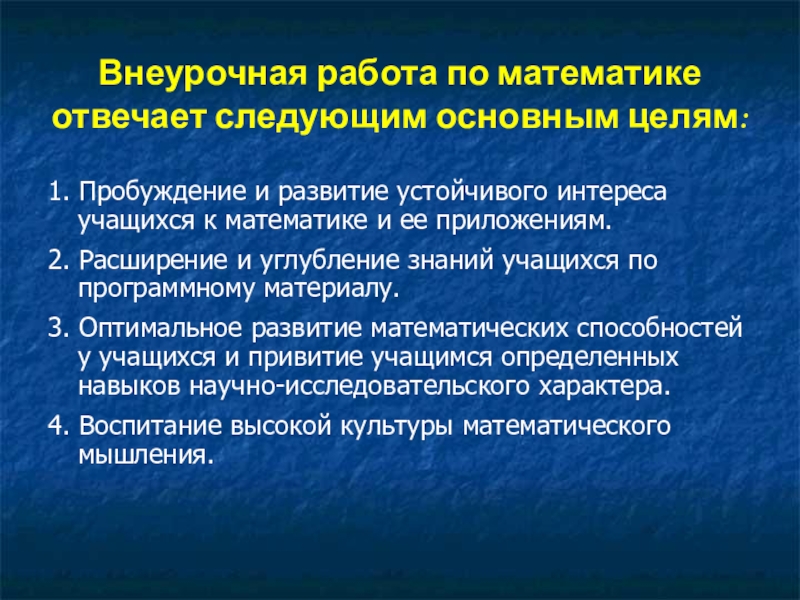 Внеурочная работа по математике отвечает следующим основным целям:

1. Пробуждение и развитие устойчивого интереса учащихся к математике и ее приложениям.

2. Расширение и углубление знаний учащихся по программному материалу.

3. Оптимальное развитие математических способностей у учащихся и привитие учащимся определенных навыков научно-исследовательского характера.

4. Воспитание высокой культуры математического мышления.